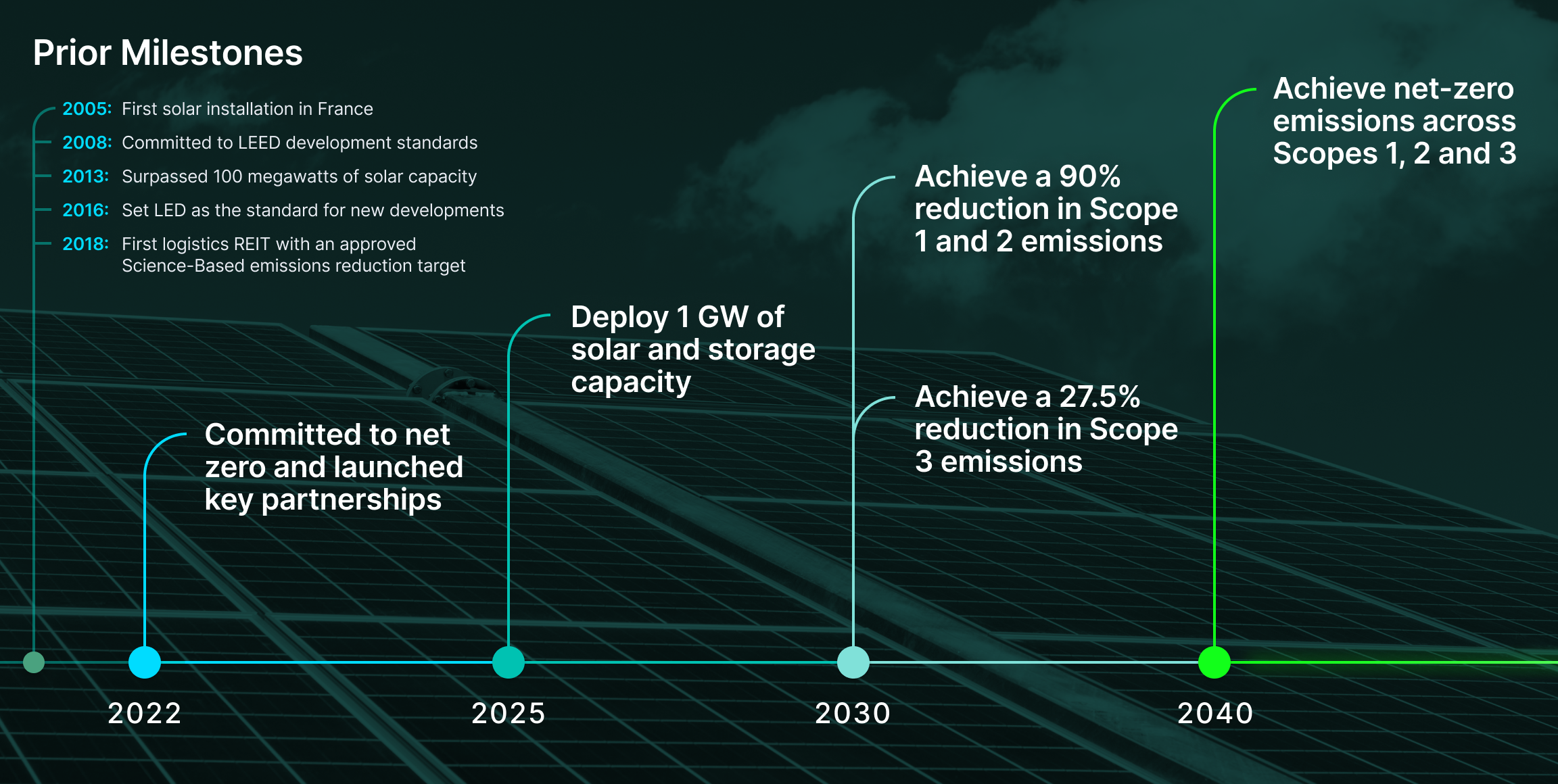 Prior Milestones

2005: First solar installation in France
2008: Committed to LEED development standards
2013: Surpassed 100 megawatts of solar capacity
2016: Set LED as the standard for new developments
2018: First logistics REIT with an approved Science-Based emissions reduction target

Committed to net zero and launched key partnerships

Deploy 1 GW of solar and storage capacity

Achieve a 90% reduction in Scope 1 and 2 emissions

Achieve a 27.5% reduction in Scope 3 emissions

Achieve net-zero emissions across Scopes 1, 2 and 3

2022
2025
2030
2040